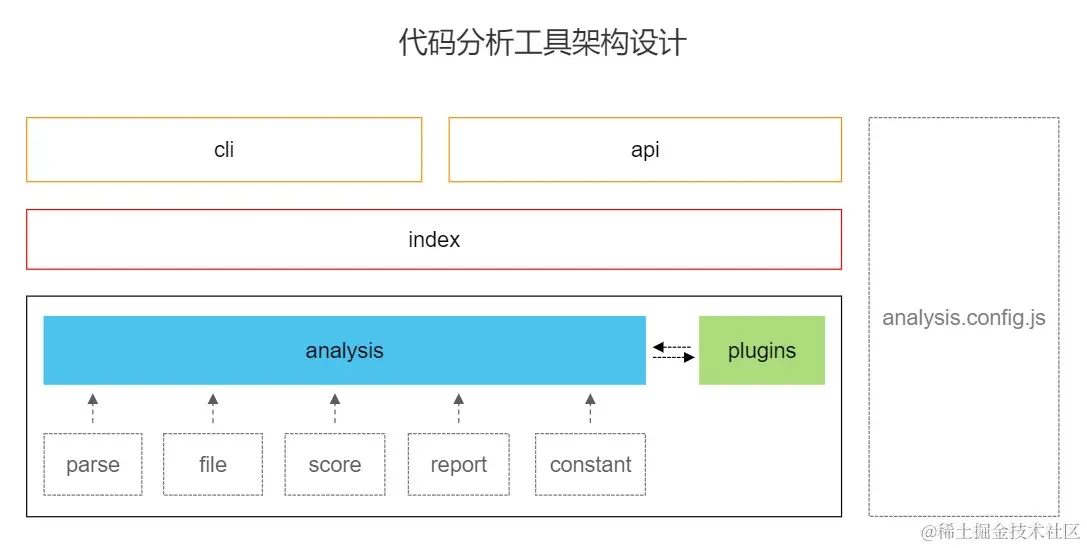 代码分析工具架构设计

cli

api

index

analysis

plugins

parse

file

score

report

constant

analysis.config.js

@稀土掘金技术社区